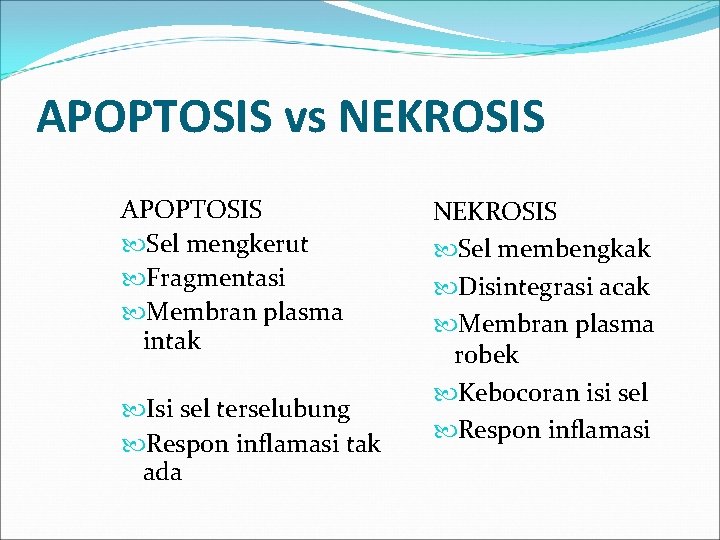 APOPTOSIS vs NEKROSIS

APOPTOSIS
Sel mengkerut
Fragmentasi
Membran plasma intak

Isi sel terselubung
Respon inflamasi tak ada

NEKROSIS
Sel membengkak
Disintegrasi acak
Membran plasma robek
Kebocoran isi sel
Respon inflamasi